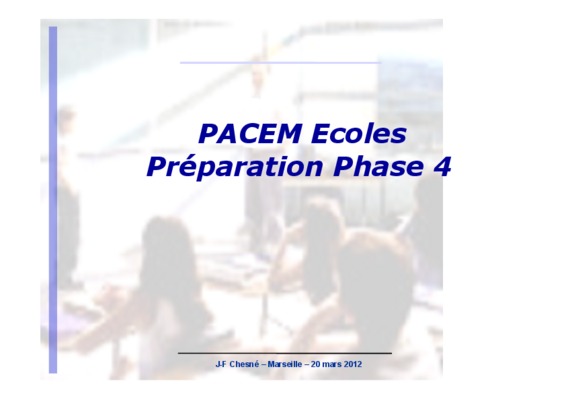 PACEM Ecoles
Préparation Phase 4

J-F Chesné – Marseille – 20 mars 2012